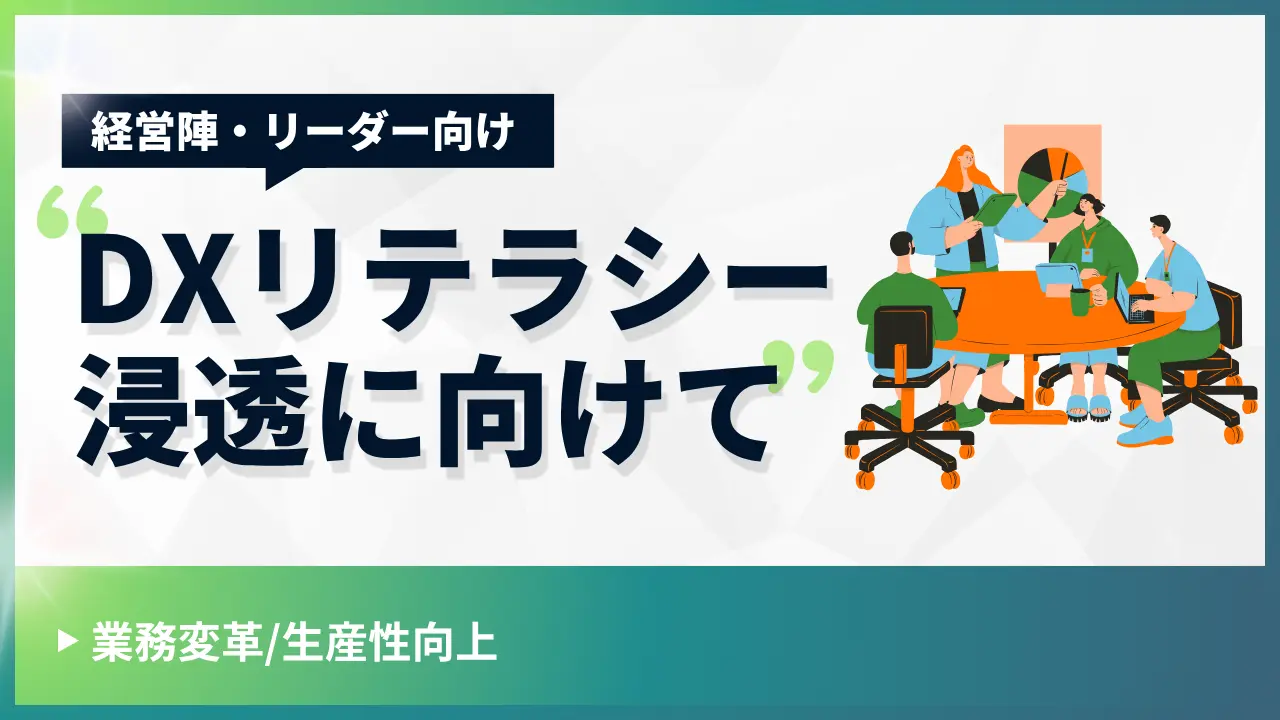 経営陣・リーダー向け

“DXリテラシー浸透に向けて”

▶ 業務変革/生産性向上